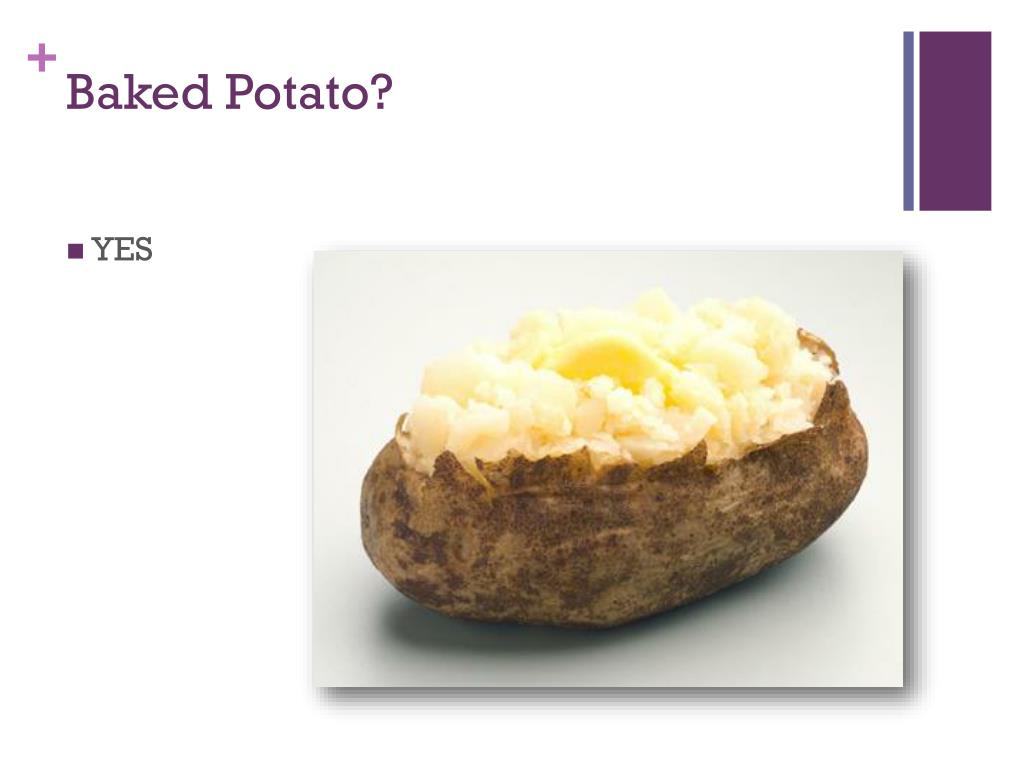 + Baked Potato?

■ YES